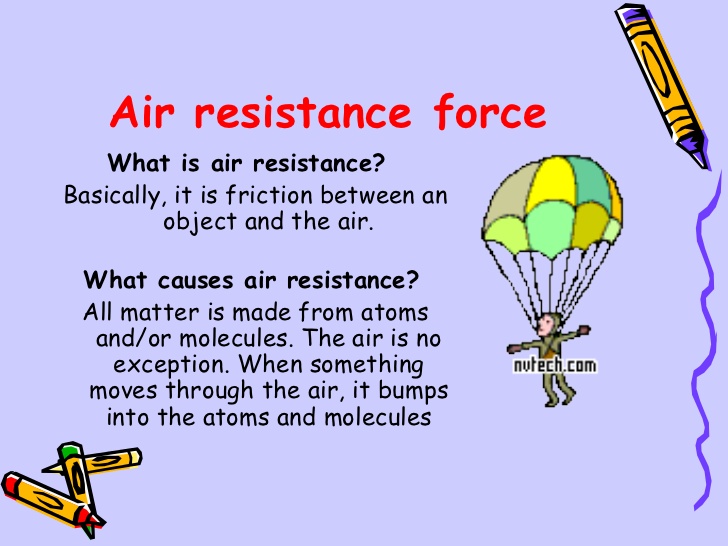 Air resistance force

What is air resistance?

Basically, it is friction between an object and the air.

What causes air resistance?

All matter is made from atoms and/or molecules. The air is no exception. When something moves through the air, it bumps into the atoms and molecules

nvtech.com